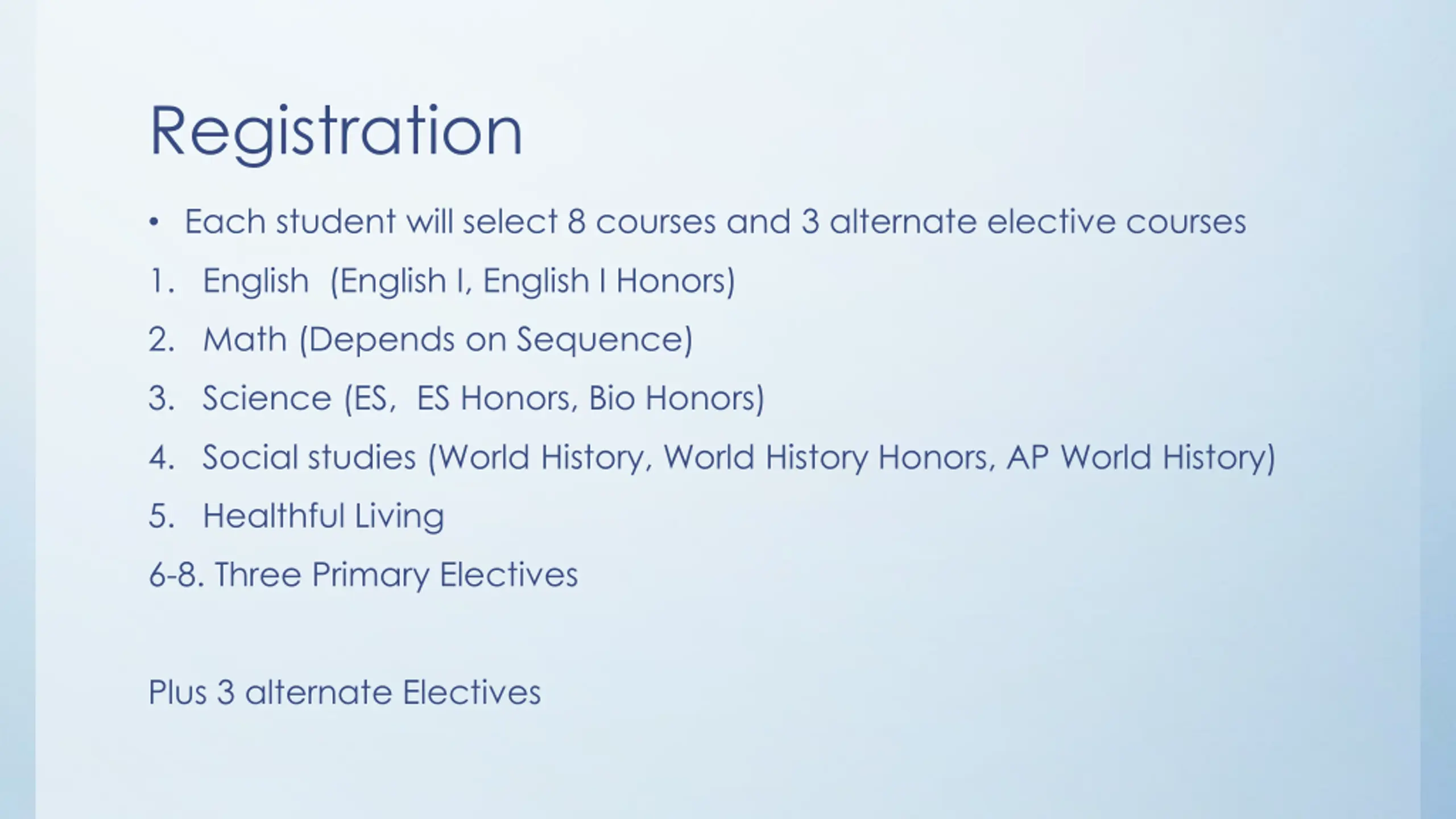 Registration

• Each student will select 8 courses and 3 alternate elective courses

1. English (English I, English I Honors)
2. Math (Depends on Sequence)
3. Science (ES, ES Honors, Bio Honors)
4. Social studies (World History, World History Honors, AP World History)
5. Healthful Living

6-8. Three Primary Electives

Plus 3 alternate Electives